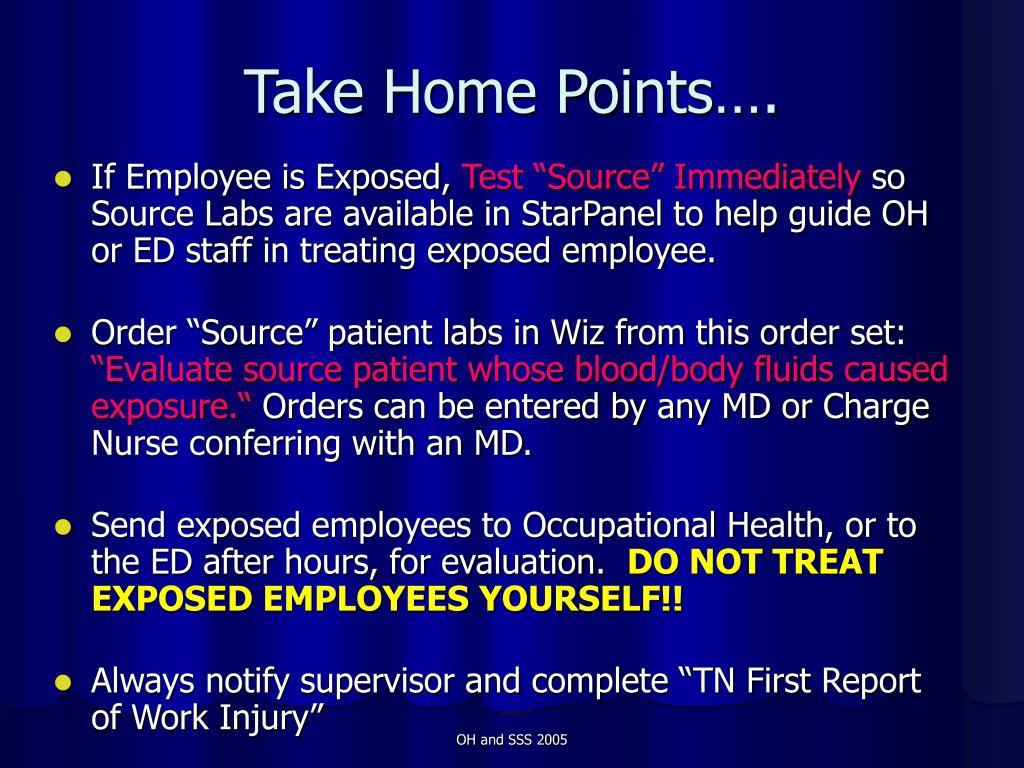 Take Home Points….

• If Employee is Exposed, Test "Source" Immediately so Source Labs are available in StarPanel to help guide OH or ED staff in treating exposed employee.

• Order "Source" patient labs in Wiz from this order set: "Evaluate source patient whose blood/body fluids caused exposure." Orders can be entered by any MD or Charge Nurse conferring with an MD.

• Send exposed employees to Occupational Health, or to the ED after hours, for evaluation. DO NOT TREAT EXPOSED EMPLOYEES YOURSELF!!

• Always notify supervisor and complete "TN First Report of Work Injury"

OH and SSS 2005